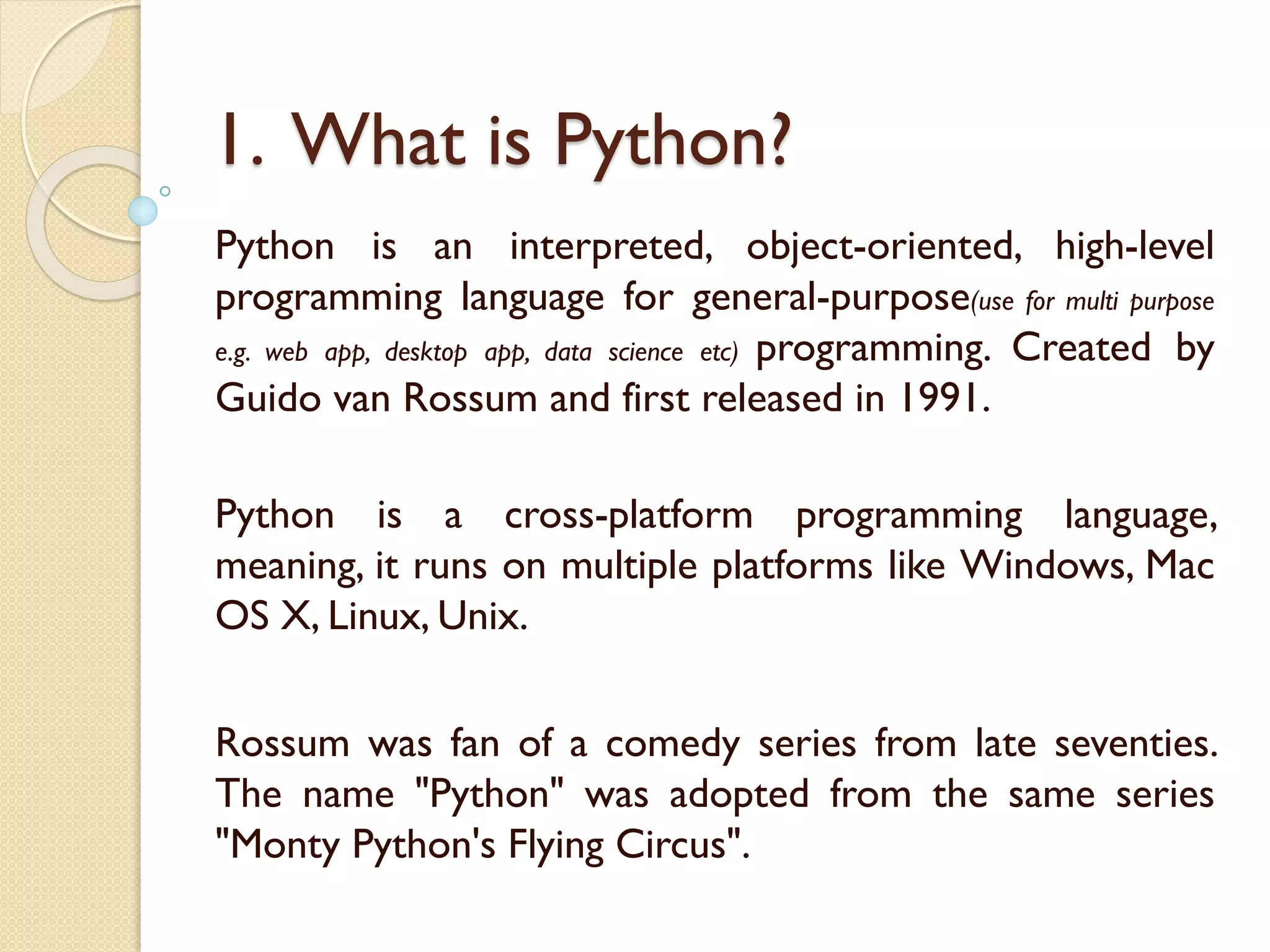 1. What is Python?

Python is an interpreted, object-oriented, high-level programming language for general-purpose(use for multi purpose e.g. web app, desktop app, data science etc) programming. Created by Guido van Rossum and first released in 1991.

Python is a cross-platform programming language, meaning, it runs on multiple platforms like Windows, Mac OS X, Linux, Unix.

Rossum was fan of a comedy series from late seventies. The name "Python" was adopted from the same series "Monty Python's Flying Circus".